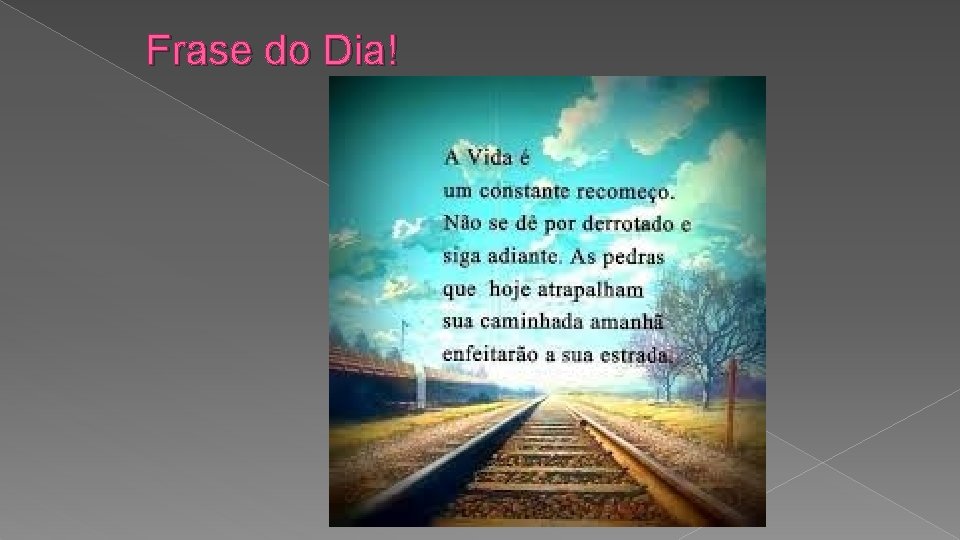 Frase do Dia!

A Vida é
um constante recomeço.
Não se dê por derrotado e
siga adiante. As pedras
que hoje atrapalham
sua caminhada amanhã
enfeitarão a sua estrada.